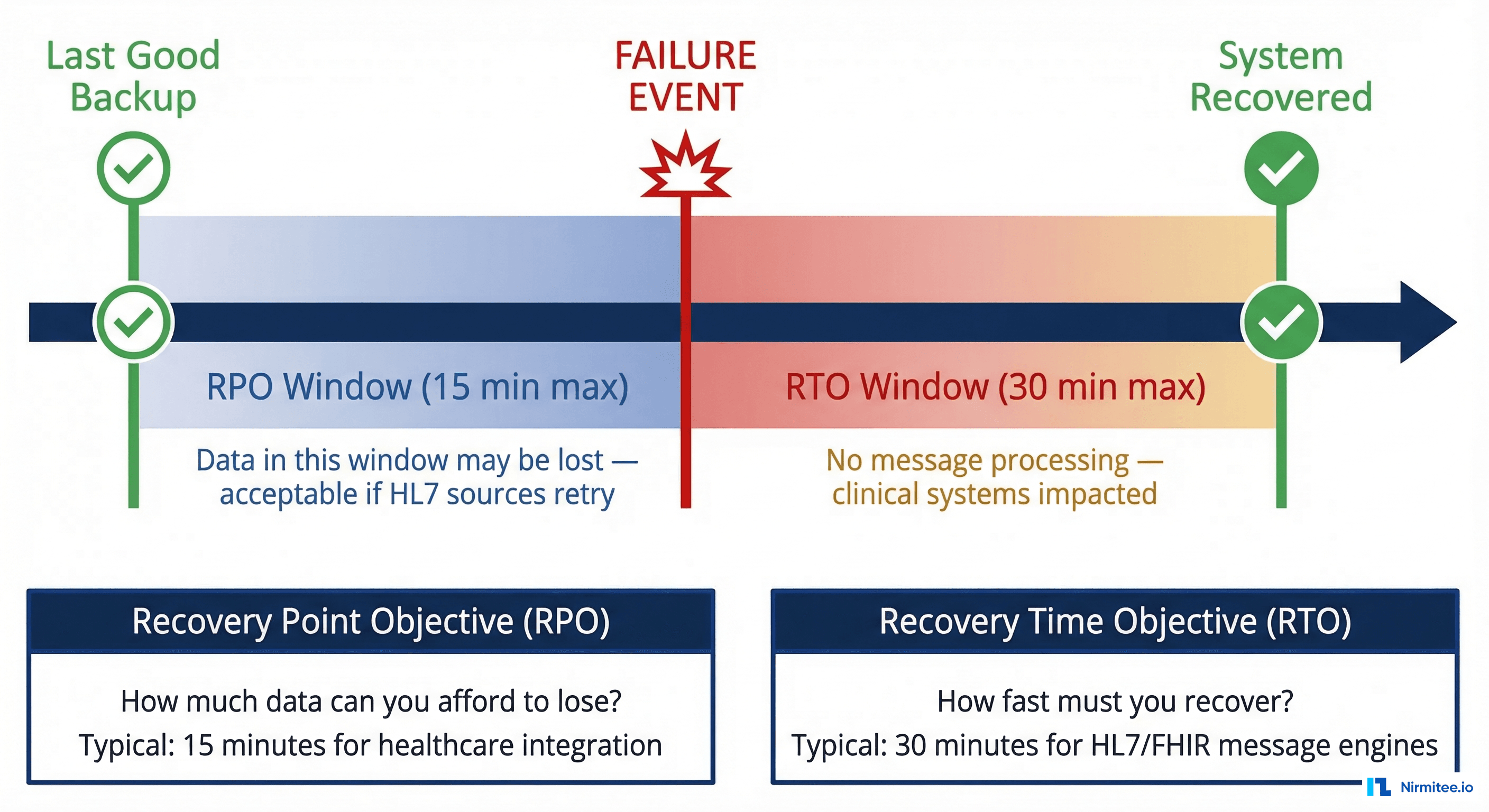 Last Good Backup

FAILURE EVENT

System Recovered

RPO Window (15 min max)

RTO Window (30 min max)

Data in this window may be lost — acceptable if HL7 sources retry

No message processing — clinical systems impacted

Recovery Point Objective (RPO)

How much data can you afford to lose?

Typical: 15 minutes for healthcare integration

Recovery Time Objective (RTO)

How fast must you recover?

Typical: 30 minutes for HL7/FHIR message engines

Nirmitee.io